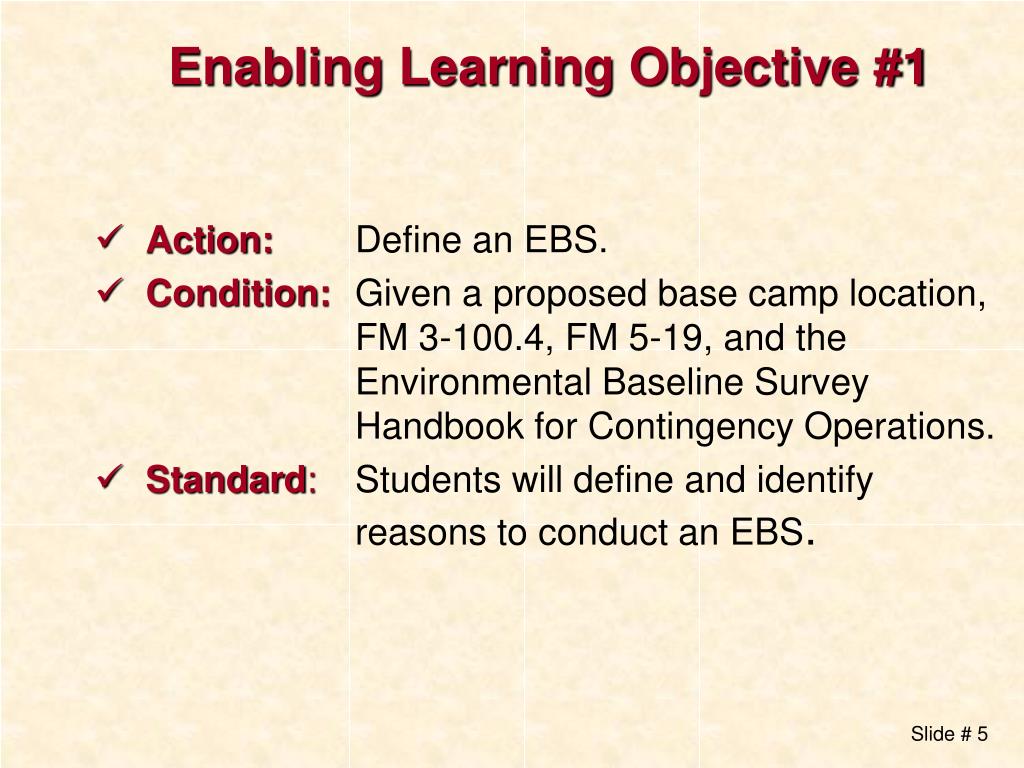 Enabling Learning Objective #1

✓ Action: Define an EBS.
✓ Condition: Given a proposed base camp location, FM 3-100.4, FM 5-19, and the Environmental Baseline Survey Handbook for Contingency Operations.
✓ Standard: Students will define and identify reasons to conduct an EBS.

Slide # 5